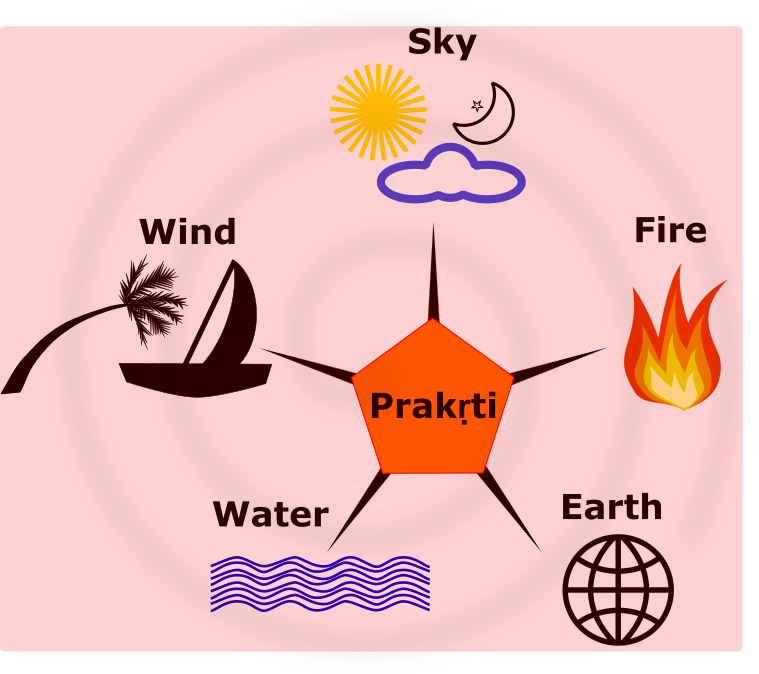 Sky

Wind

Fire

Prakṛti

Water

Earth